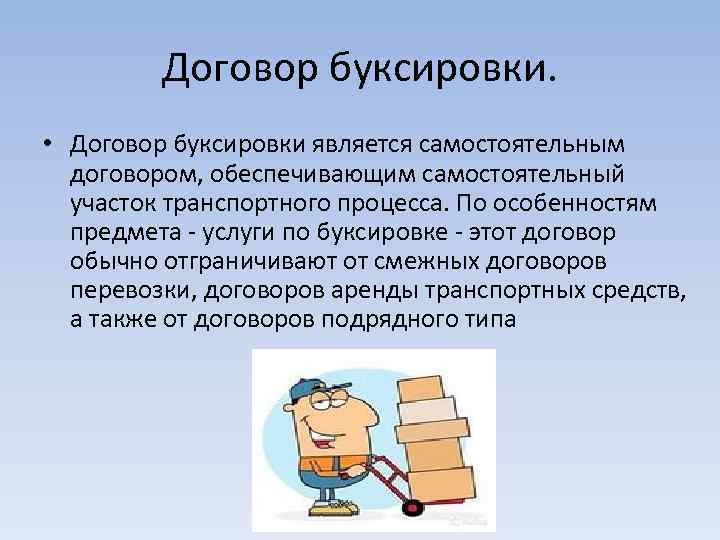 Договор буксировки.

• Договор буксировки является самостоятельным договором, обеспечивающим самостоятельный участок транспортного процесса. По особенностям предмета - услуги по буксировке - этот договор обычно отграничивают от смежных договоров перевозки, договоров аренды транспортных средств, а также от договоров подрядного типа